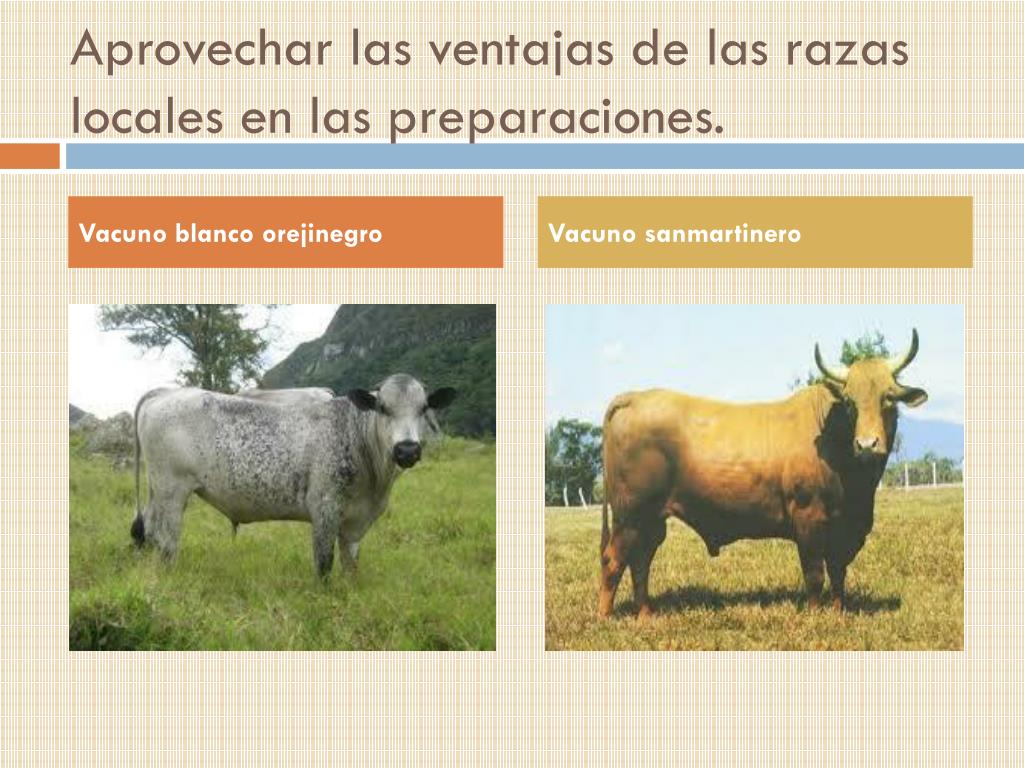 Aprovechar las ventajas de las razas locales en las preparaciones.

Vacuno blanco orejinegro

Vacuno sanmartinero